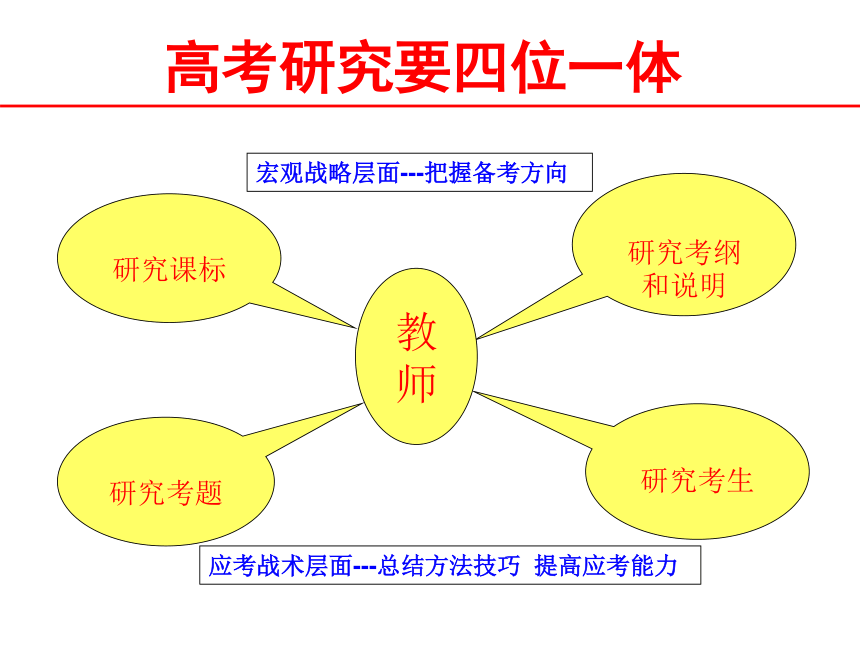 高考研究要四位一体

宏观战略层面---把握备考方向

研究课标

研究考纲和说明

教师

研究考题

研究考生

应考战术层面---总结方法技巧 提高应考能力